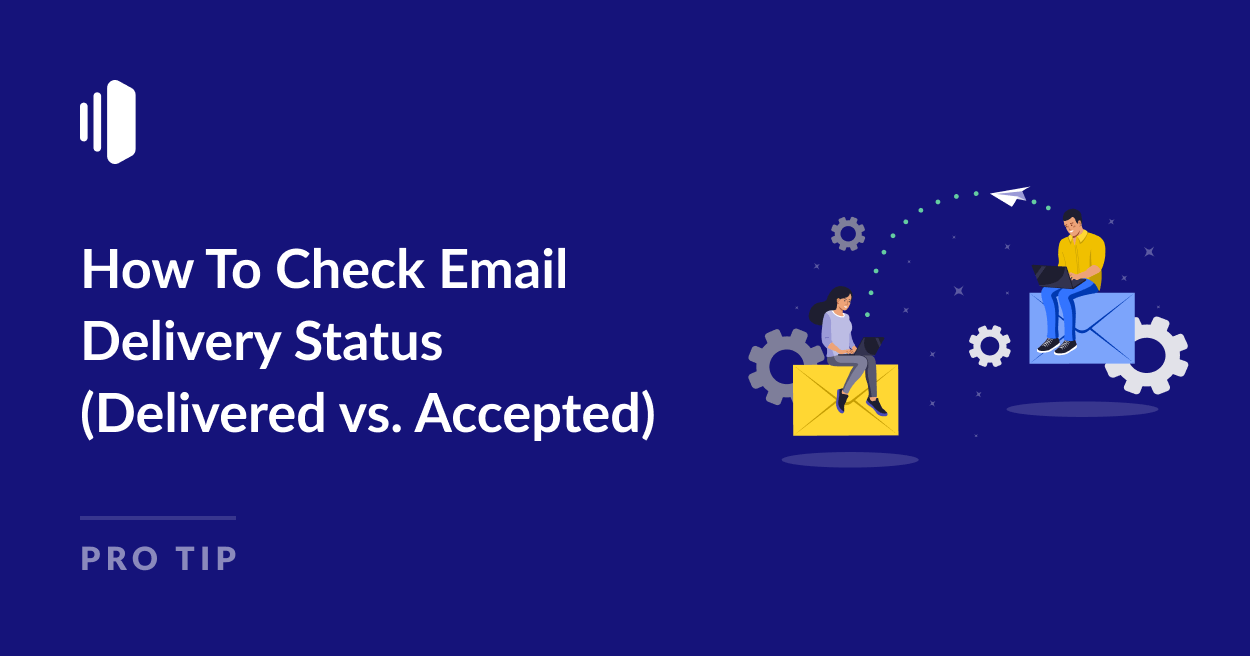 How To Check Email Delivery Status (Delivered vs. Accepted)

PRO TIP